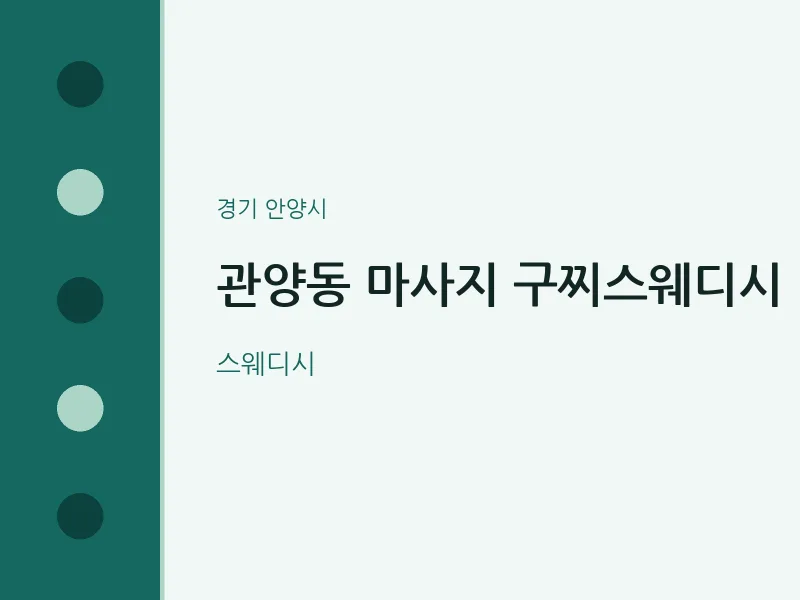 경기 안양시

관양동 마사지 구찌스웨디시

스웨디시